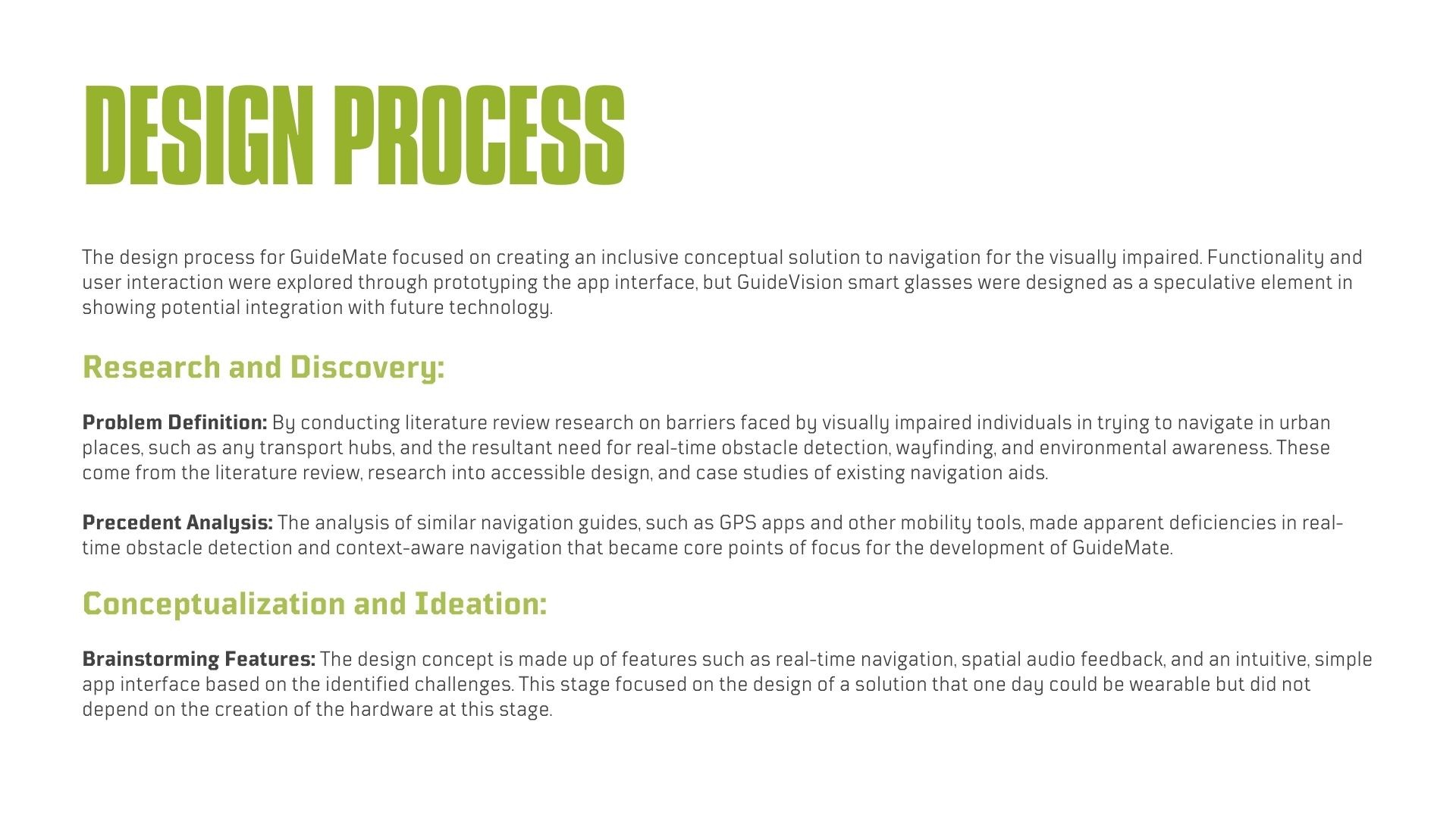 DESIGN PROCESS

The design process for GuideMate focused on creating an inclusive conceptual solution to navigation for the visually impaired. Functionality and user interaction were explored through prototyping the app interface, but GuideVision smart glasses were designed as a speculative element in showing potential integration with future technology.

Research and Discovery:

Problem Definition: By conducting literature review research on barriers faced by visually impaired individuals in trying to navigate in urban places, such as any transport hubs, and the resultant need for real-time obstacle detection, wayfinding, and environmental awareness. These come from the literature review, research into accessible design, and case studies of existing navigation aids.

Precedent Analysis: The analysis of similar navigation guides, such as GPS apps and other mobility tools, made apparent deficiencies in real-time obstacle detection and context-aware navigation that became core points of focus for the development of GuideMate.

Conceptualization and Ideation:

Brainstorming Features: The design concept is made up of features such as real-time navigation, spatial audio feedback, and an intuitive, simple app interface based on the identified challenges. This stage focused on the design of a solution that one day could be wearable but did not depend on the creation of the hardware at this stage.